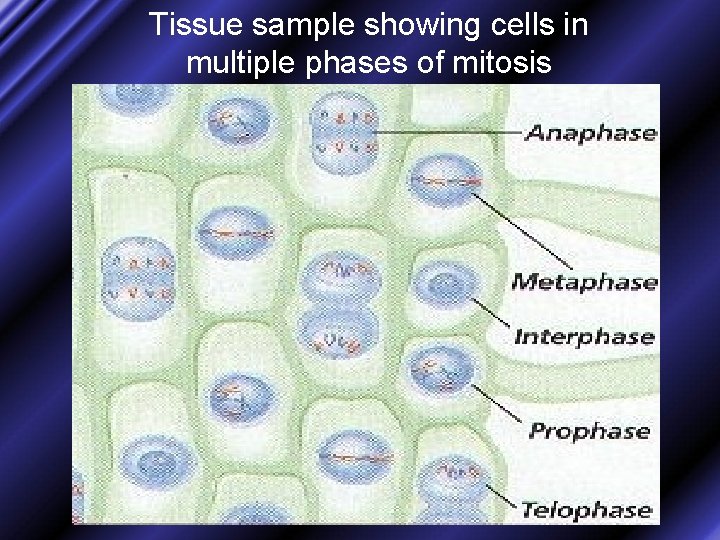 Tissue sample showing cells in multiple phases of mitosis

Anaphase

Metaphase

Interphase

Prophase

Telophase